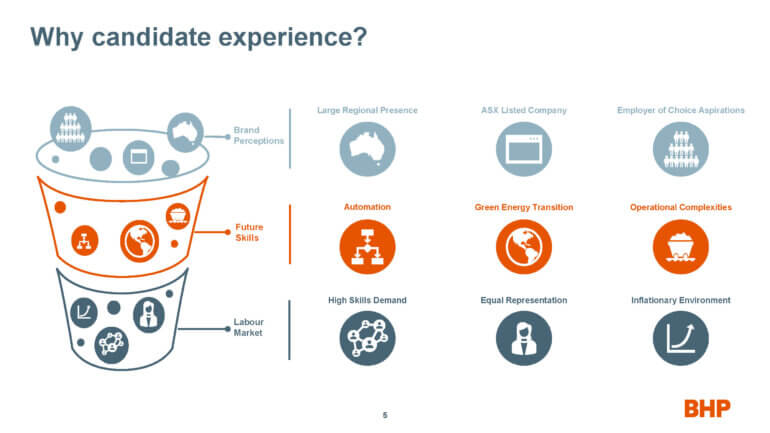 Why candidate experience?

Brand Perceptions

Large Regional Presence

ASX Listed Company

Employer of Choice Aspirations

Future Skills

Automation

Green Energy Transition

Operational Complexities

Labour Market

High Skills Demand

Equal Representation

Inflationary Environment

5

BHP